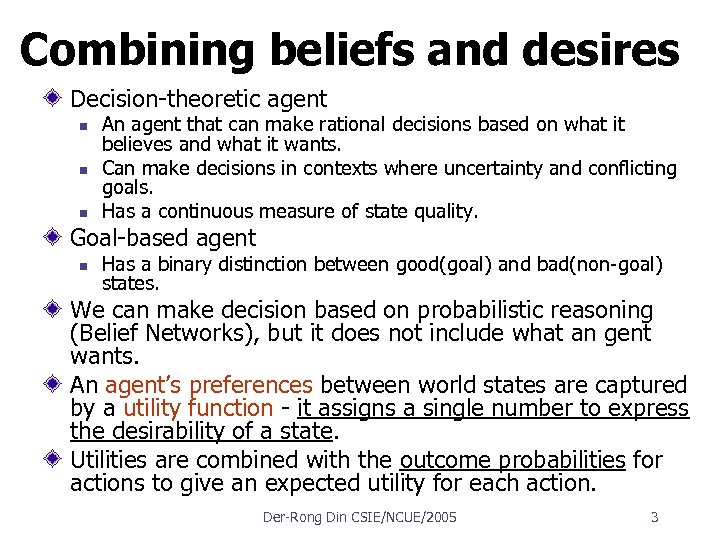 Combining beliefs and desires

Decision-theoretic agent

An agent that can make rational decisions based on what it believes and what it wants.

Can make decisions in contexts where uncertainty and conflicting goals.

Has a continuous measure of state quality.

Goal-based agent

Has a binary distinction between good(goal) and bad(non-goal) states.

We can make decision based on probabilistic reasoning (Belief Networks), but it does not include what an gent wants.

An agent's preferences between world states are captured by a utility function - it assigns a single number to express the desirability of a state.

Utilities are combined with the outcome probabilities for actions to give an expected utility for each action.

Der-Rong Din CSIE/NCUE/2005

3